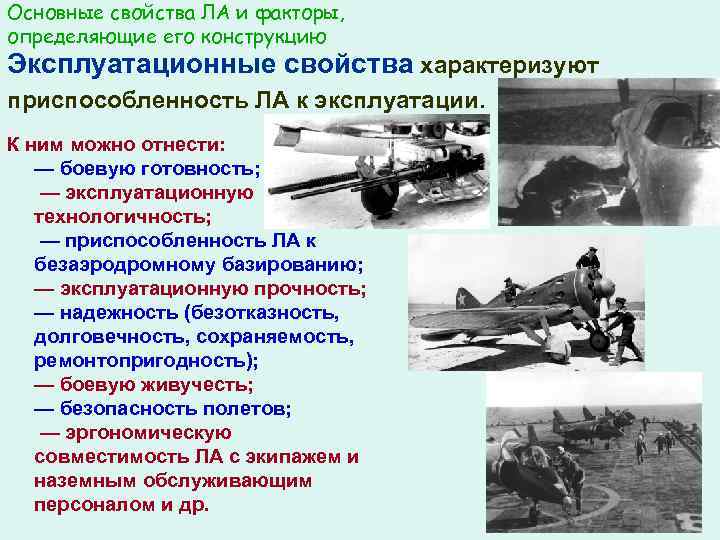 Основные свойства ЛА и факторы, определяющие его конструкцию

Эксплуатационные свойства характеризуют приспособленность ЛА к эксплуатации.

К ним можно отнести:
— боевую готовность;
— эксплуатационную технологичность;
— приспособленность ЛА к безаэродромному базированию;
— эксплуатационную прочность;
— надежность (безотказность, долговечность, сохраняемость, ремонтопригодность);
— боевую живучесть;
— безопасность полетов;
— эргономическую совместимость ЛА с экипажем и наземным обслуживающим персоналом и др.